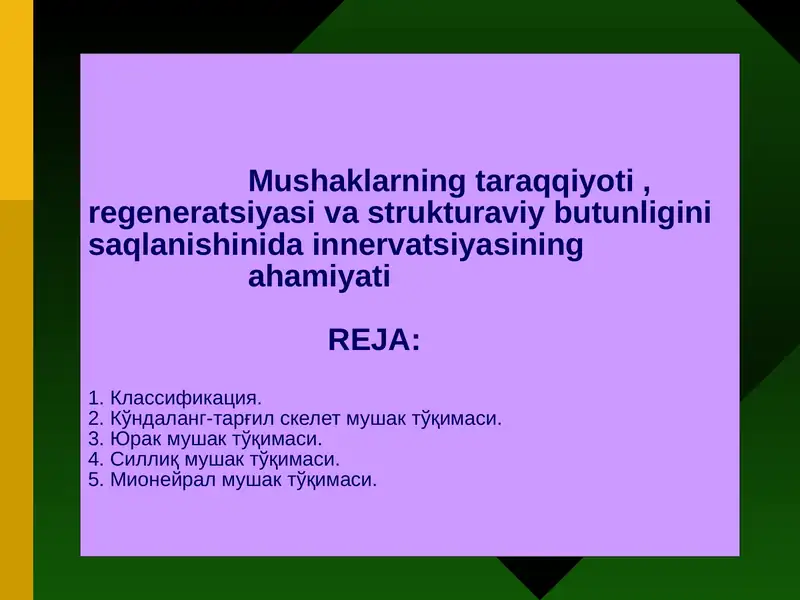 Mushaklarning taraqqiyoti , regeneratsiyasi va strukturaviy butunligini saqlanishinida innervatsiyasining ahamiyati

REJA:

1. Классификация.
2. Кўндаланг-тарғил скелет мушак тўқимаси.
3. Юрак мушак тўқимаси.
4. Силлиқ мушак тўқимаси.
5. Мионейрал мушак тўқимаси.